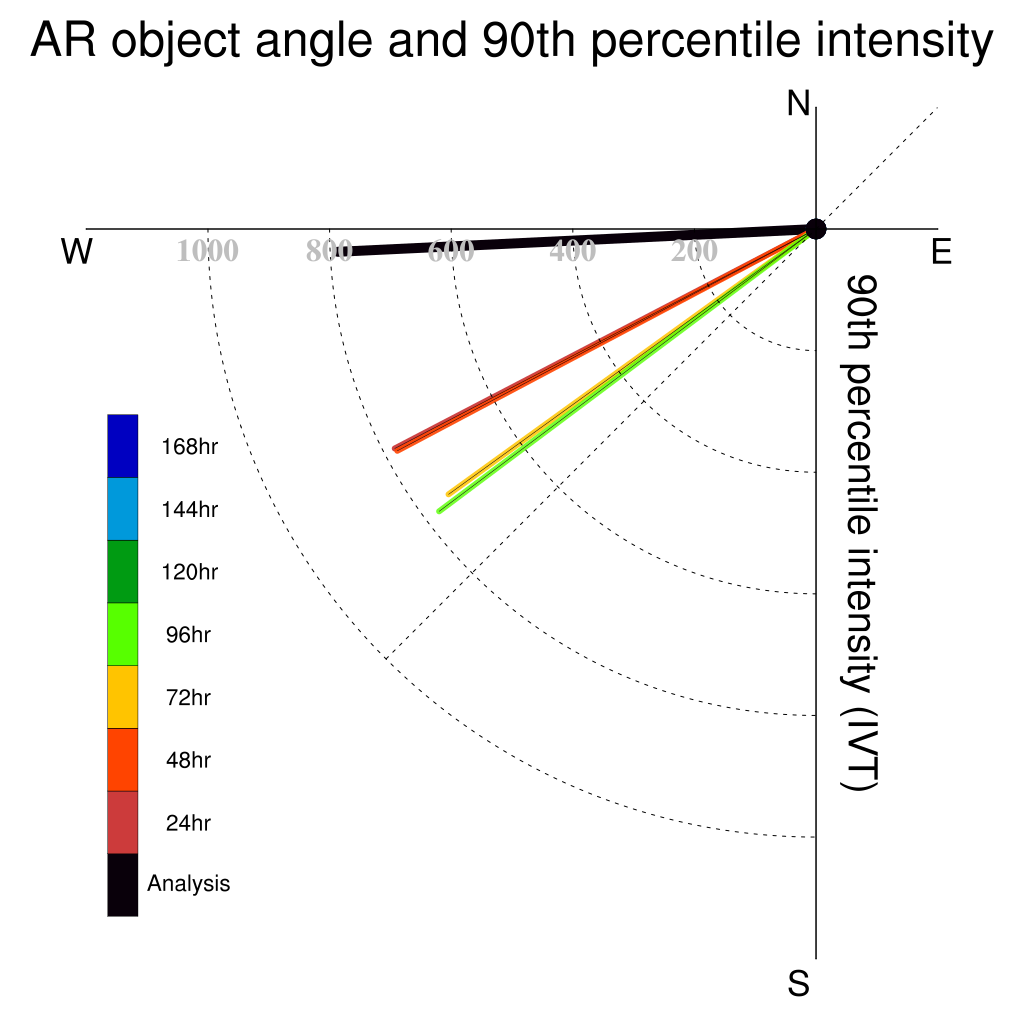 AR object angle and 90th percentile intensity

N

W

E

S

1000 800 600 400 200

90th percentile intensity (IVT)

168hr
144hr
120hr
96hr
72hr
48hr
24hr
Analysis